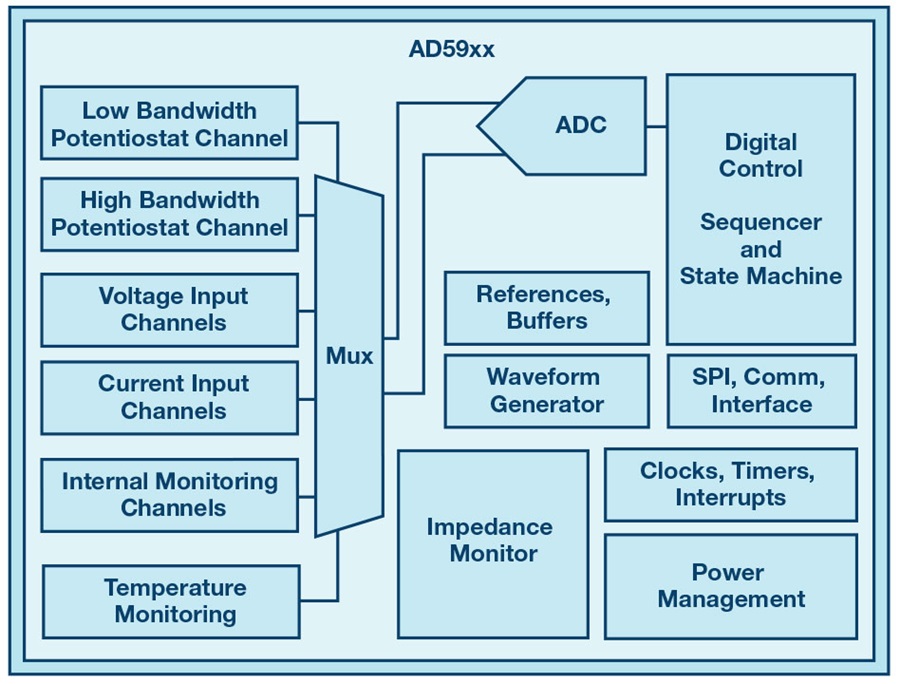 AD59xx

Low Bandwidth Potentiostat Channel

High Bandwidth Potentiostat Channel

Voltage Input Channels

Current Input Channels

Internal Monitoring Channels

Temperature Monitoring

Mux

ADC

Digital Control

Sequencer and State Machine

References, Buffers

Waveform Generator

SPI, Comm, Interface

Impedance Monitor

Clocks, Timers, Interrupts

Power Management